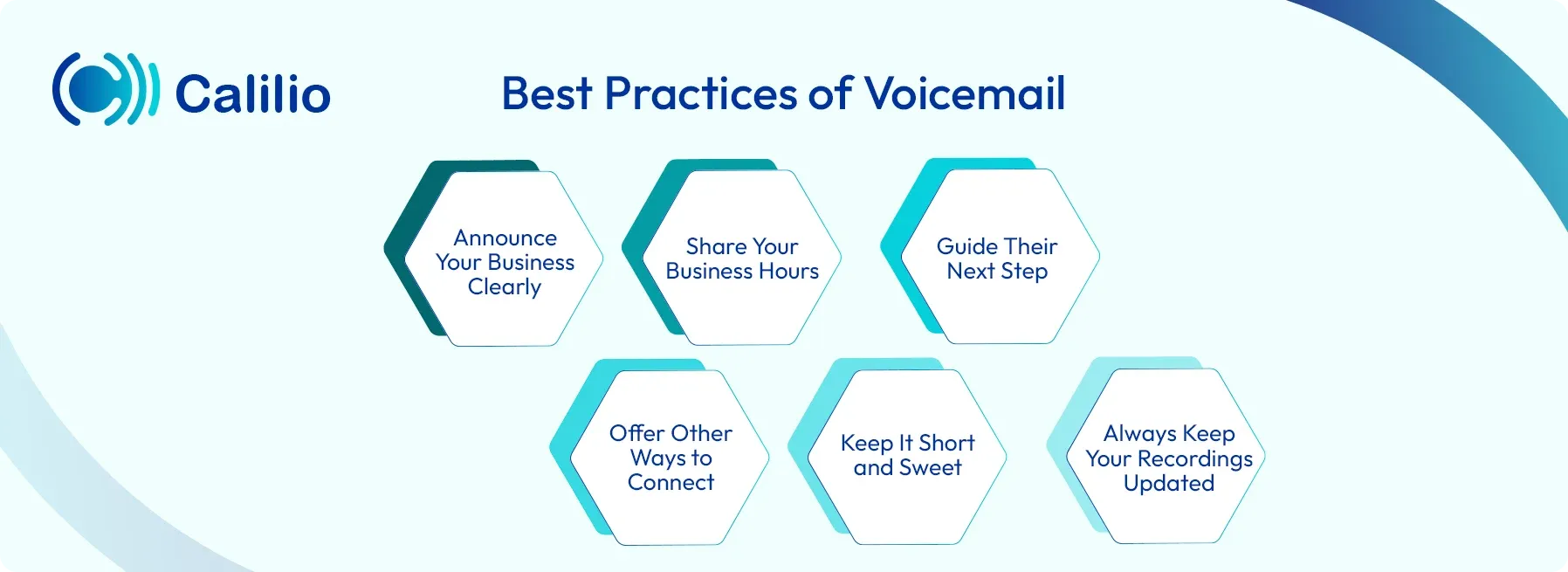 Calilio

Best Practices of Voicemail

Announce Your Business Clearly

Share Your Business Hours

Guide Their Next Step

Offer Other Ways to Connect

Keep It Short and Sweet

Always Keep Your Recordings Updated